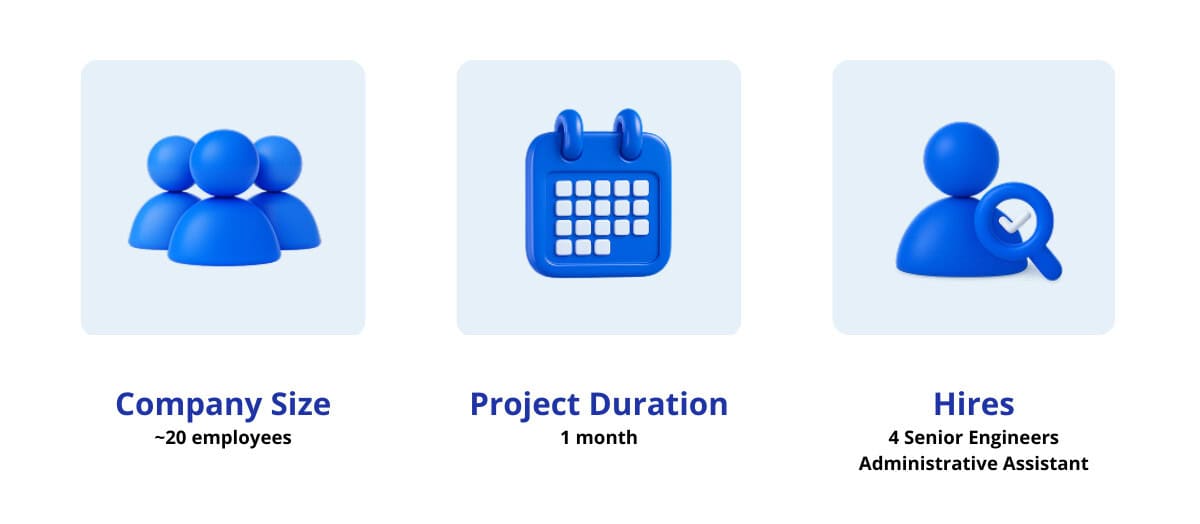 Company Size
~20 employees

Project Duration
1 month

Hires
4 Senior Engineers
Administrative Assistant